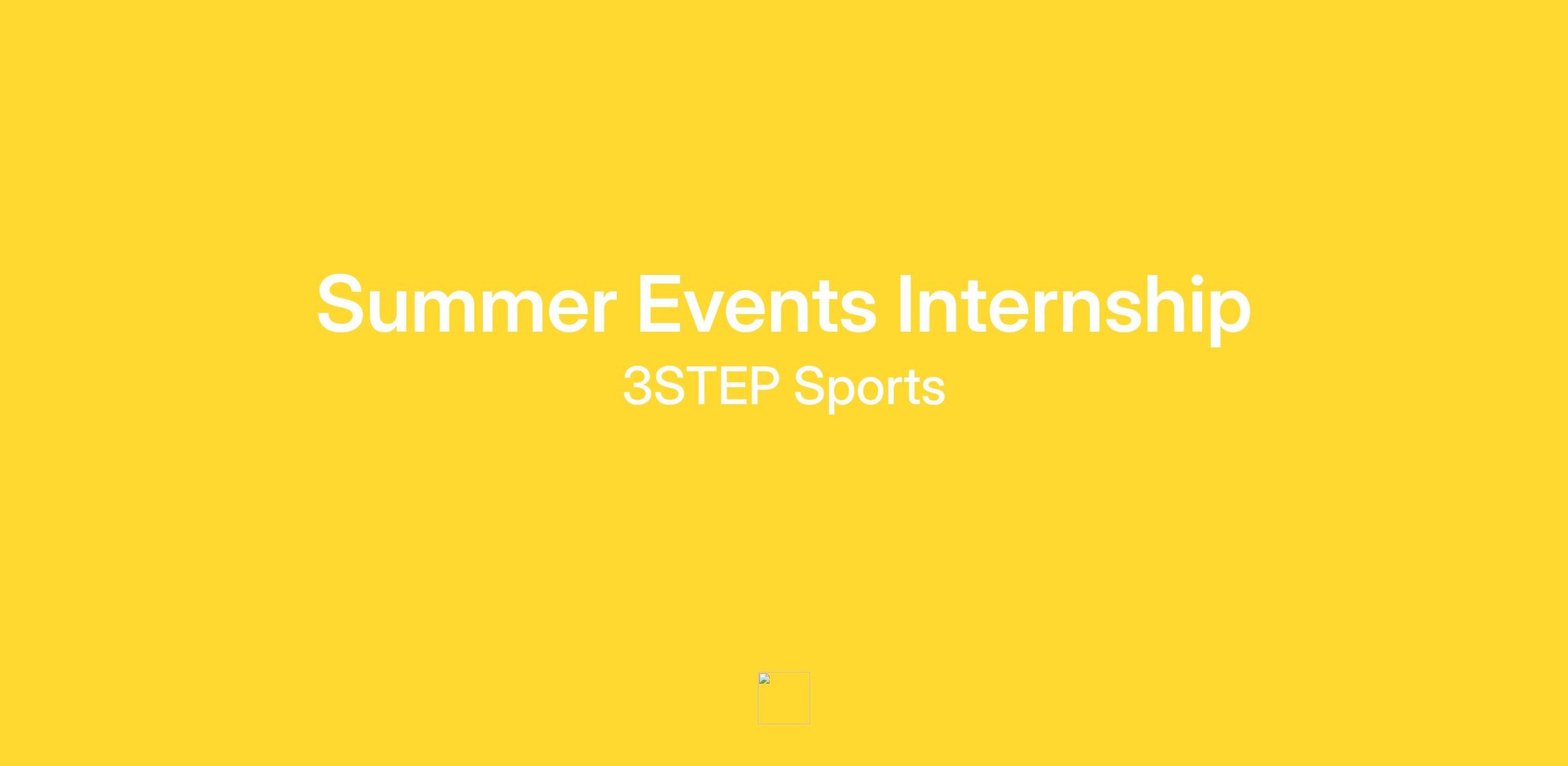 Summer Events Internship
3STEP Sports